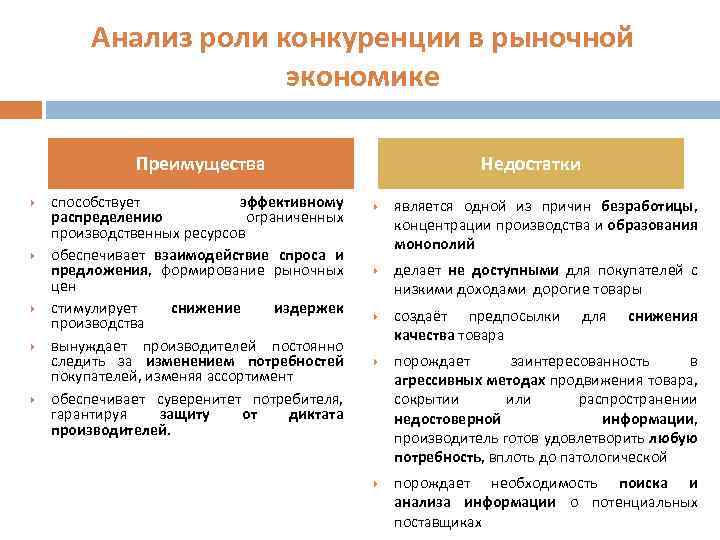 Анализ роли конкуренции в рыночной экономике

Преимущества

способствует эффективному распределению ограниченных производственных ресурсов

обеспечивает взаимодействие спроса и предложения, формирование рыночных цен

стимулирует снижение издержек производства

вынуждает производителей постоянно следить за изменением потребностей покупателей, изменяя ассортимент

обеспечивает суверенитет потребителя, гарантируя защиту от диктата производителей.

Недостатки

является одной из причин безработицы, концентрации производства и образования монополий

делает не доступными для покупателей с низкими доходами дорогие товары

создаёт предпосылки для снижения качества товара

порождает заинтересованность в агрессивных методах продвижения товара, сокрытии или распространении недостоверной информации, производитель готов удовлетворить любую потребность, вплоть до патологической

порождает необходимость поиска и анализа информации о потенциальных поставщиках